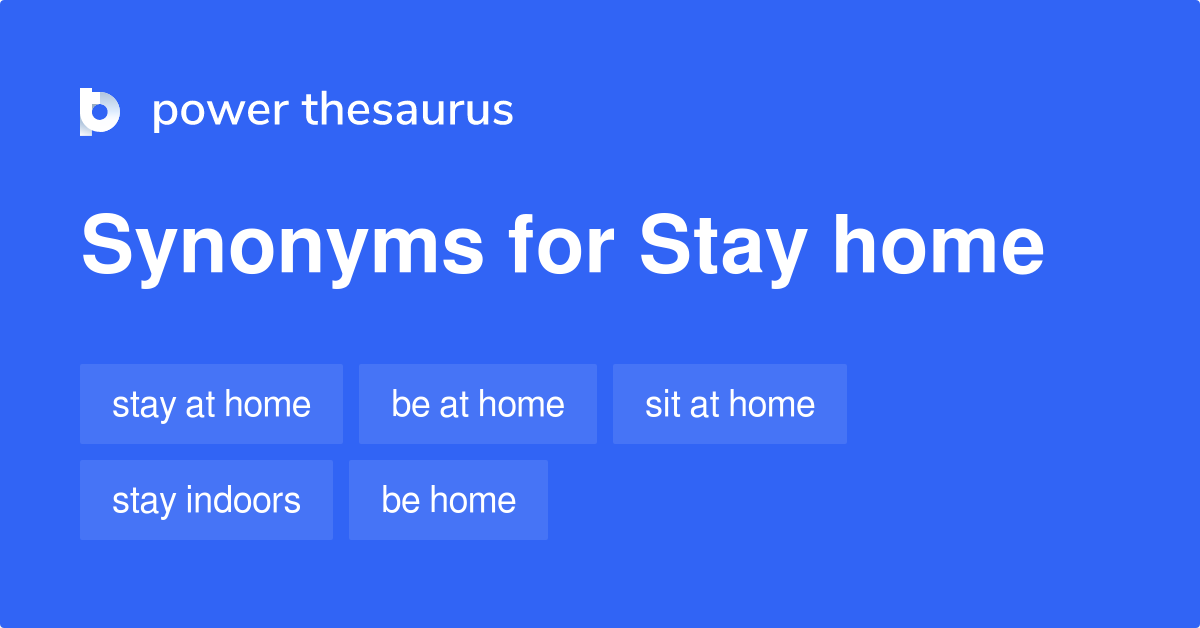 power thesaurus

Synonyms for Stay home

stay at home
be at home
sit at home
stay indoors
be home